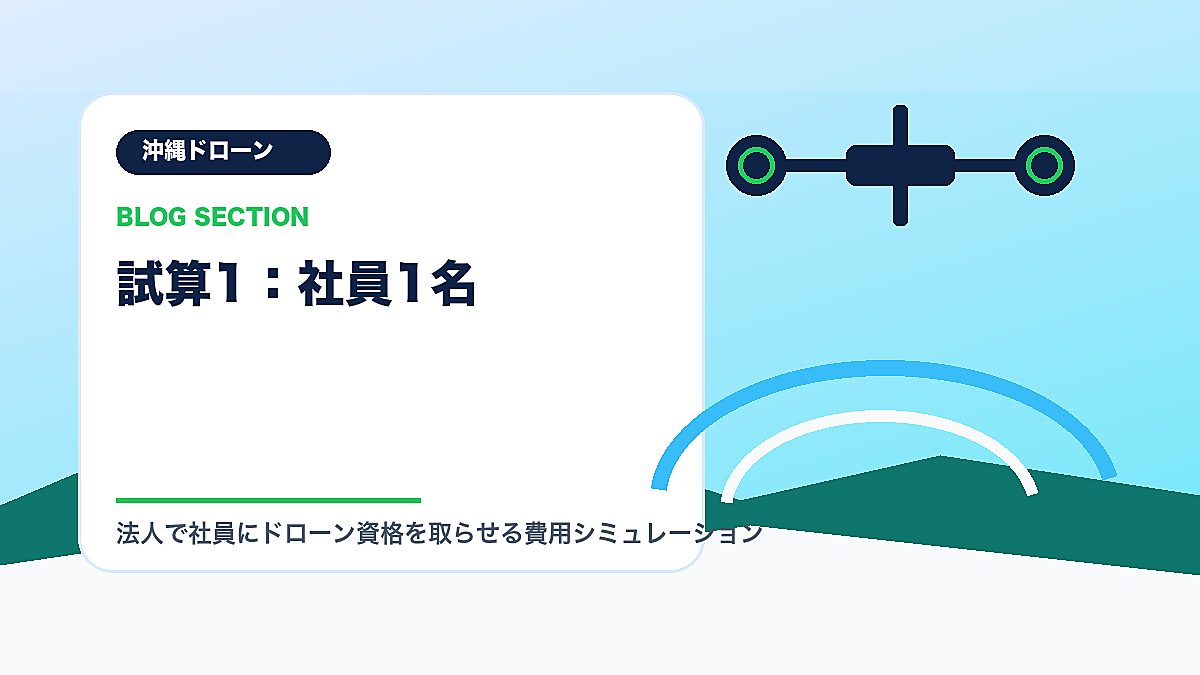 沖縄ドローン

BLOG SECTION

試算1：社員1名

法人で社員にドローン資格を取らせる費用シミュレーション